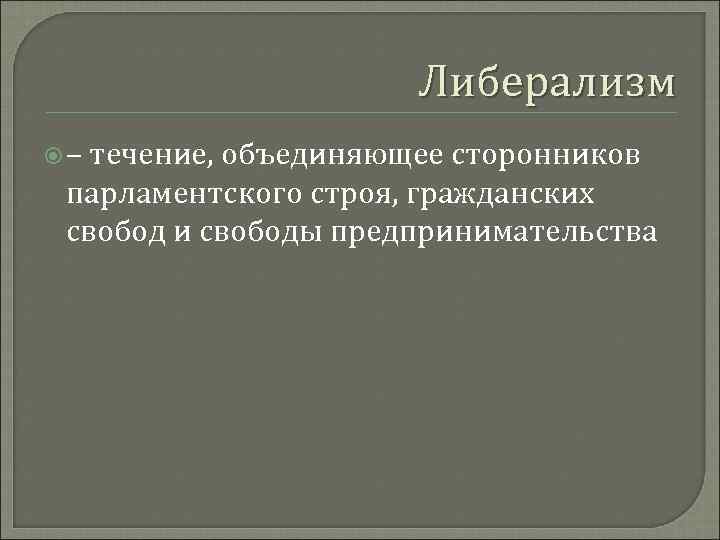 Либерализм

– течение, объединяющее сторонников парламентского строя, гражданских свобод и свободы предпринимательства